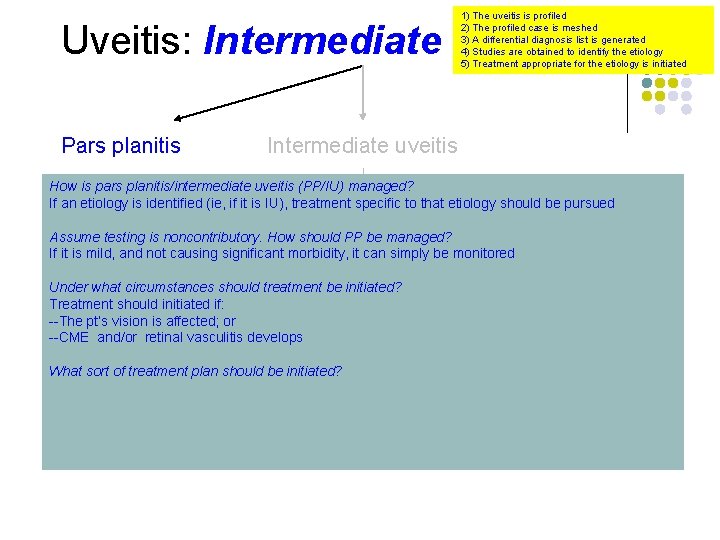 Uveitis: Intermediate

1) The uveitis is profiled
2) The profiled case is meshed
3) A differential diagnosis list is generated
4) Studies are obtained to identify the etiology
5) Treatment appropriate for the etiology is initiated

Pars planitis

Intermediate uveitis

How is pars planitis/intermediate uveitis (PP/IU) managed?
If an etiology is identified (ie, if it is IU), treatment specific to that etiology should be pursued

Assume testing is noncontributory. How should PP be managed?
If it is mild, and not causing significant morbidity, it can simply be monitored

Under what circumstances should treatment be initiated?
Treatment should initiated if:
--The pt's vision is affected; or
--CME and/or retinal vasculitis develops

What sort of treatment plan should be initiated?